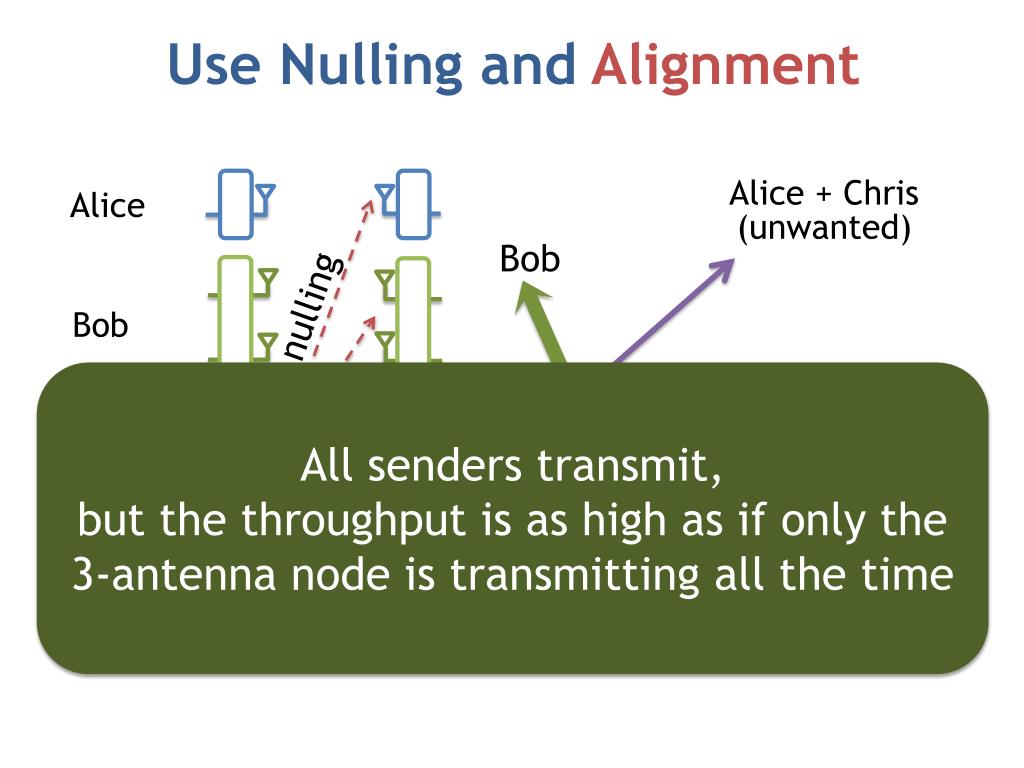 Use Nulling and Alignment

Alice

Bob

nulling

Bob

Alice + Chris (unwanted)

All senders transmit, but the throughput is as high as if only the 3-antenna node is transmitting all the time